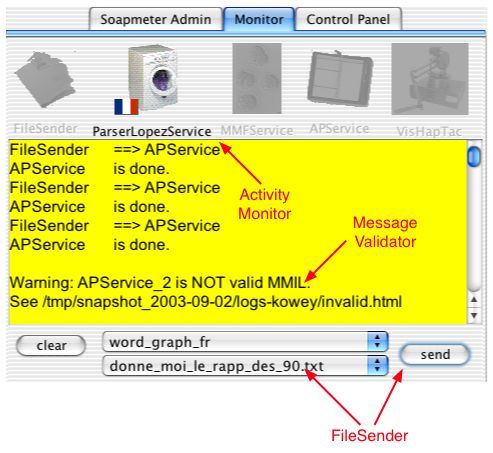 Soapmeter Admin Monitor Control Panel

FileSender ParserLopezService MMFService APService VisHapTac

FileSender ==> APService
APService is done.
FileSender ==> APService
APService is done.
FileSender ==> APService
APService is done.

Warning: APService_2 is NOT valid MMIL.
See /tmp/snapshot_2003-09-02/logs-kowey/invalid.html

Activity Monitor

Message Validator

clear

word_graph_fr

donne_moi_le_rapp_des_90.txt

send

FileSender